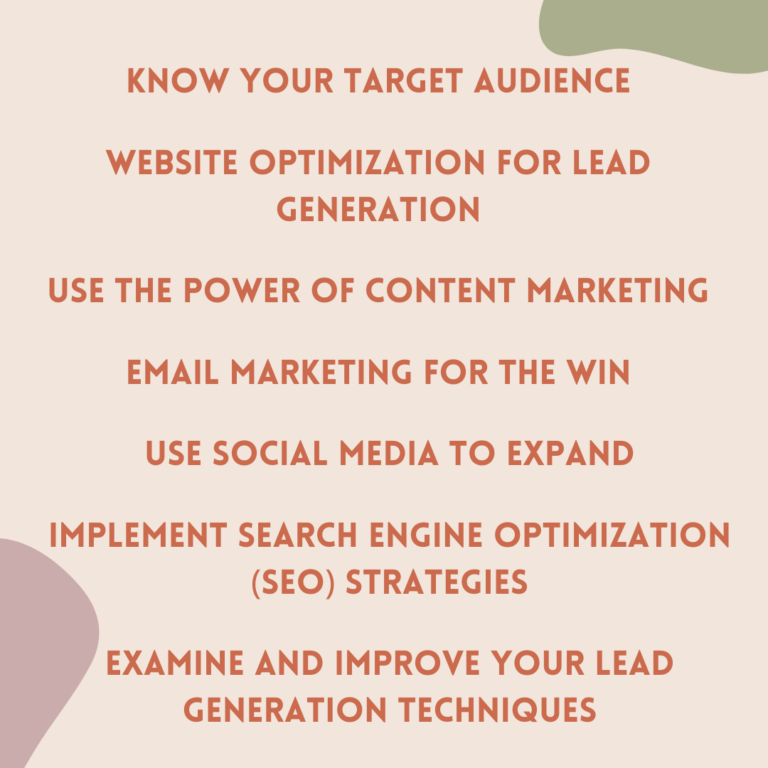 KNOW YOUR TARGET AUDIENCE

WEBSITE OPTIMIZATION FOR LEAD GENERATION

USE THE POWER OF CONTENT MARKETING

EMAIL MARKETING FOR THE WIN

USE SOCIAL MEDIA TO EXPAND

IMPLEMENT SEARCH ENGINE OPTIMIZATION (SEO) STRATEGIES

EXAMINE AND IMPROVE YOUR LEAD GENERATION TECHNIQUES